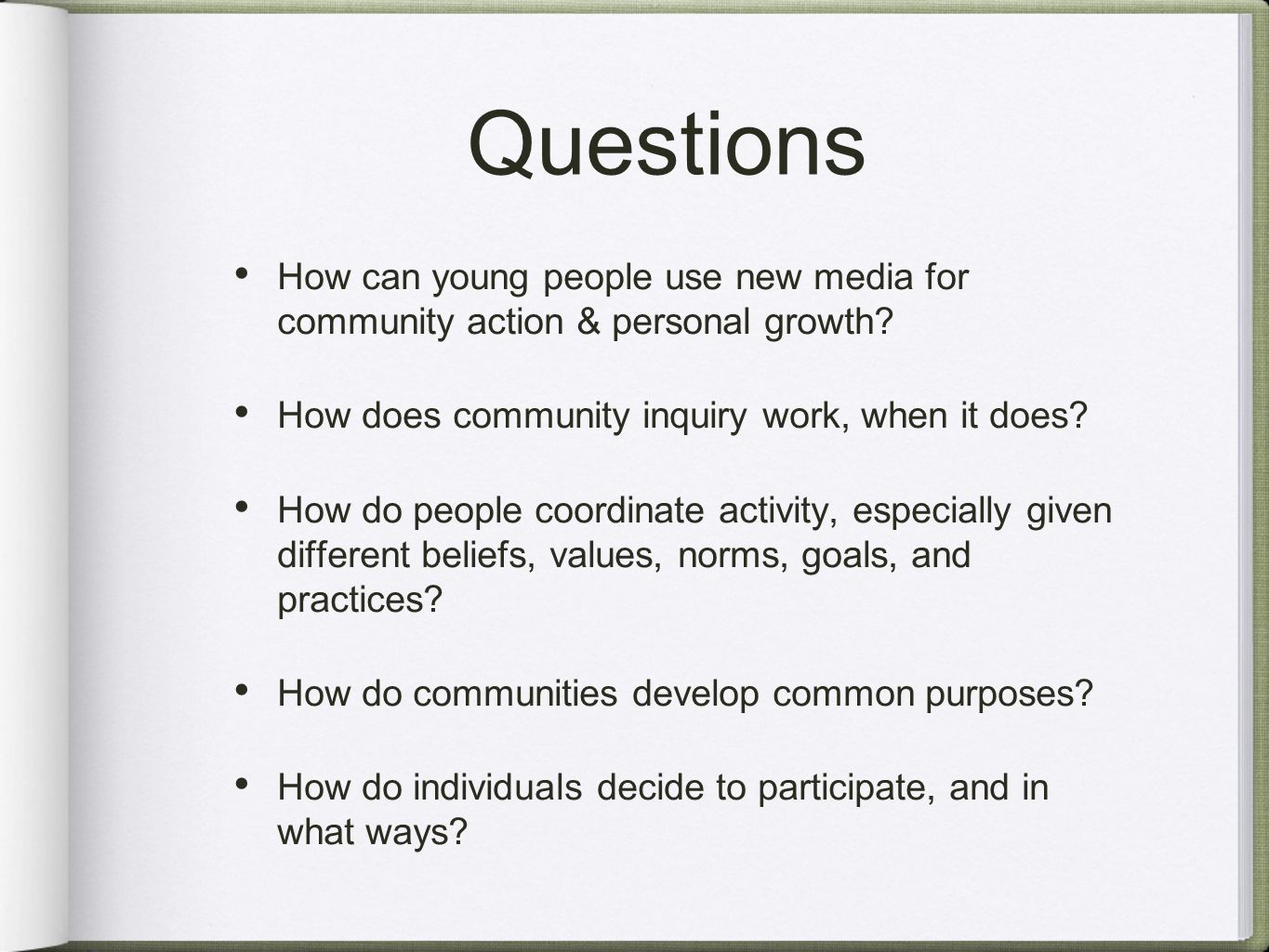 Questions

• How can young people use new media for community action & personal growth?

• How does community inquiry work, when it does?

• How do people coordinate activity, especially given different beliefs, values, norms, goals, and practices?

• How do communities develop common purposes?

• How do individuals decide to participate, and in what ways?